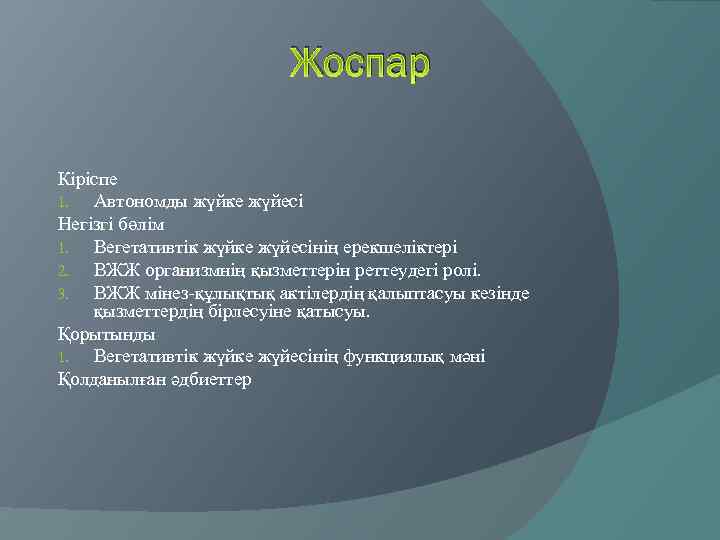 Жоспар

Кіріспе
1. Автономды жүйке жүйесі
Негізгі бөлім
1. Вегетативтік жүйке жүйесінің ерекшеліктері
2. ВЖЖ организмнің қызметтерін реттеудегі ролі.
3. ВЖЖ мінез-құлықтық актілердің қалыптасуы кезінде қызметтердің бірлесуіне қатысуы.
Қорытынды
1. Вегетативтік жүйке жүйесінің функциялық мәні
Қолданылған әдбиеттер